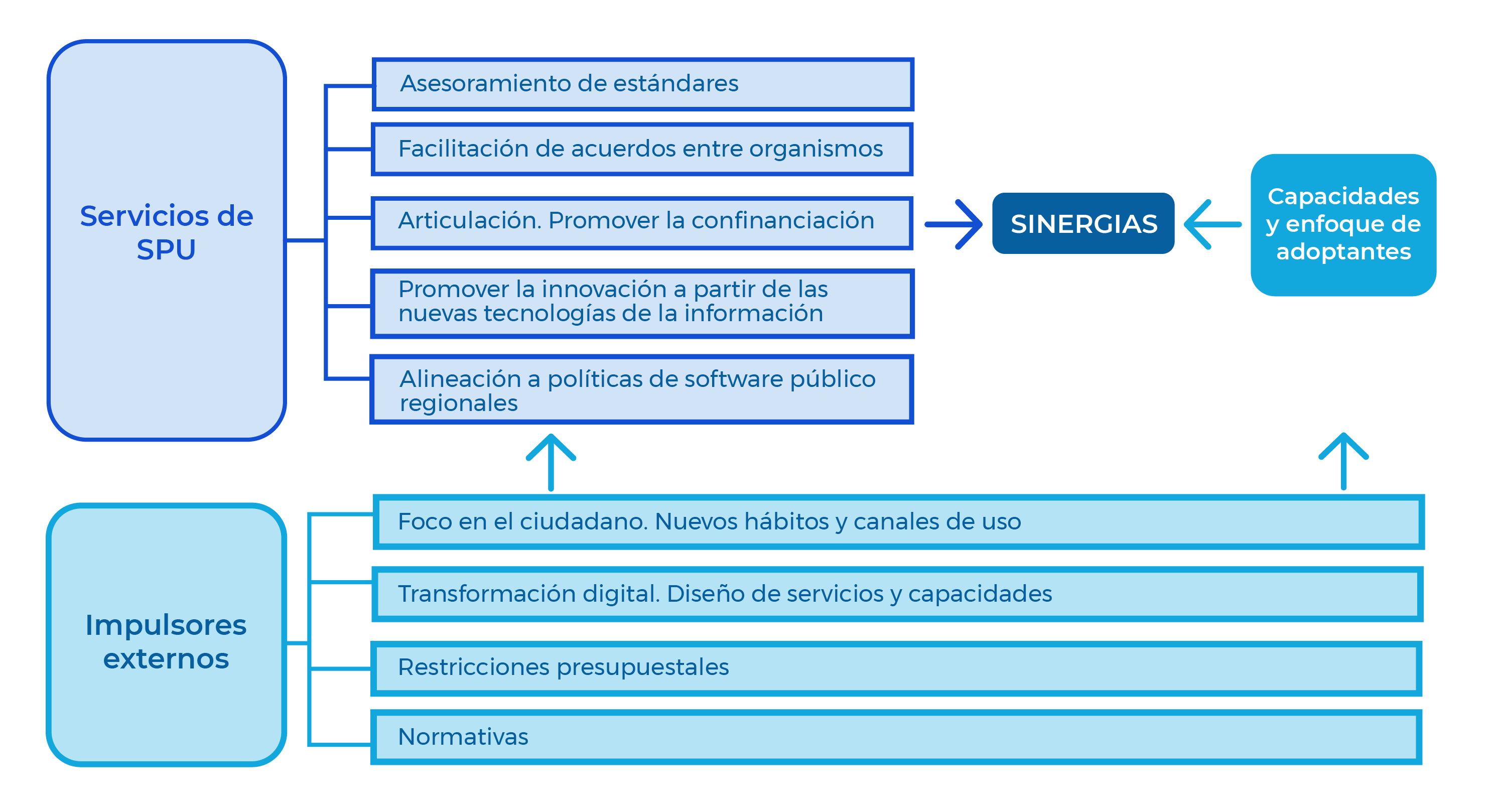 Servicios de SPU

Asesoramiento de estándares

Facilitación de acuerdos entre organismos

Articulación. Promover la confinanciación

Promover la innovación a partir de las nuevas tecnologías de la información

Alineación a políticas de software público regionales

SINERGIAS

Capacidades y enfoque de adoptantes

Impulsores externos

Foco en el ciudadano. Nuevos hábitos y canales de uso

Transformación digital. Diseño de servicios y capacidades

Restricciones presupuestales

Normativas